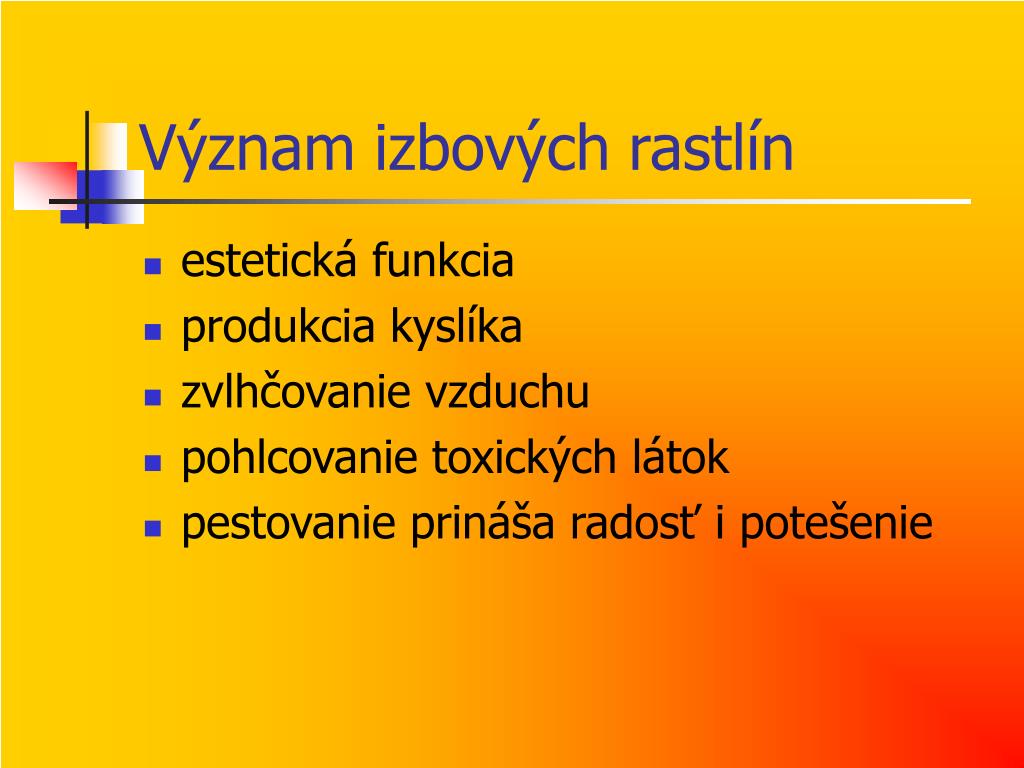 Význam izbových rastlín

- estetická funkcia
- produkcia kyslíka
- zvlhčovanie vzduchu
- pohlcovanie toxických látok
- pestovanie prináša radosť i potešenie